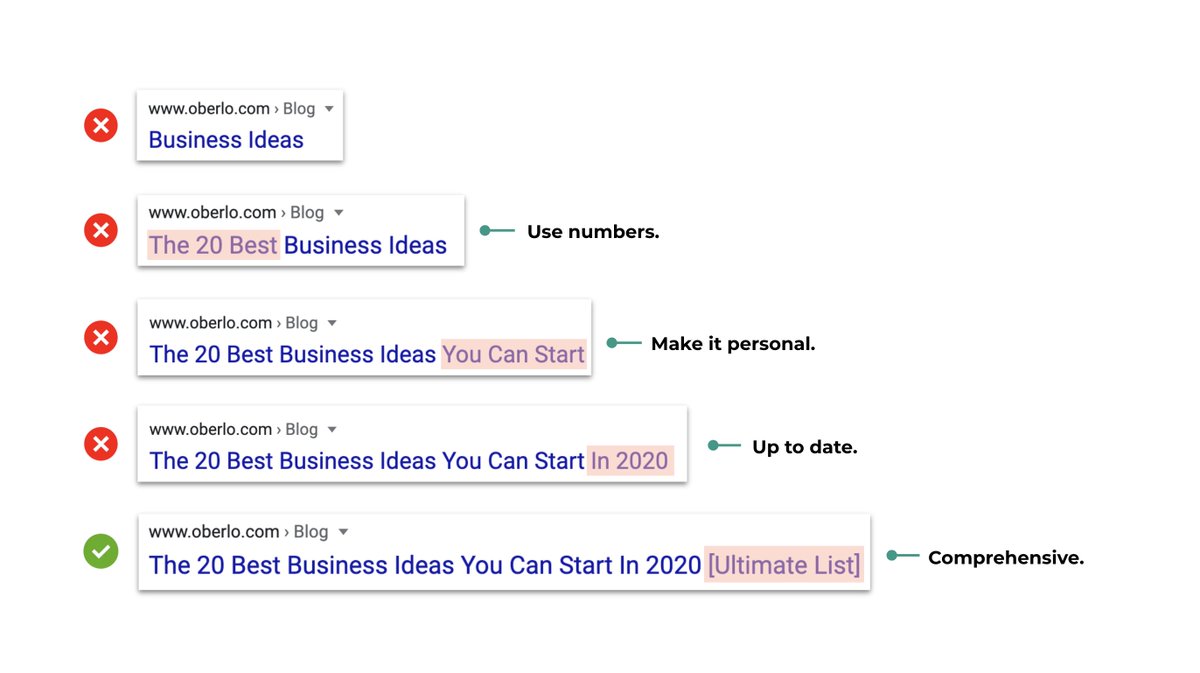 www.oberlo.com › Blog
Business Ideas

www.oberlo.com › Blog
The 20 Best Business Ideas

Use numbers.

www.oberlo.com › Blog
The 20 Best Business Ideas You Can Start

Make it personal.

www.oberlo.com › Blog
The 20 Best Business Ideas You Can Start In 2020

Up to date.

www.oberlo.com › Blog
The 20 Best Business Ideas You Can Start In 2020 [Ultimate List]

Comprehensive.